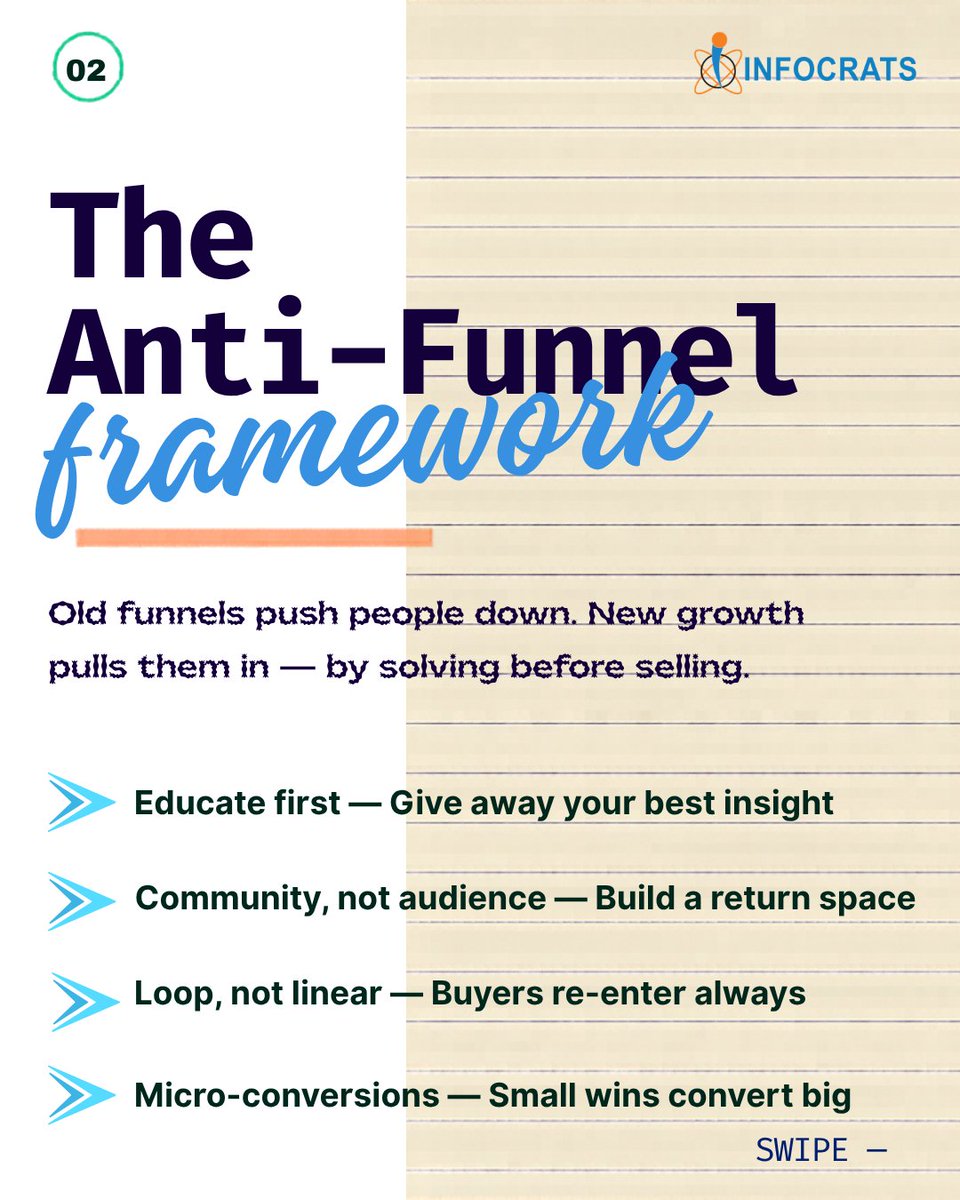 02

INFOCRATS

The Anti-Funnel framework

Old funnels push people down. New growth pulls them in — by solving before selling.

Educate first — Give away your best insight

Community, not audience — Build a return space

Loop, not linear — Buyers re-enter always

Micro-conversions — Small wins convert big

SWIPE —